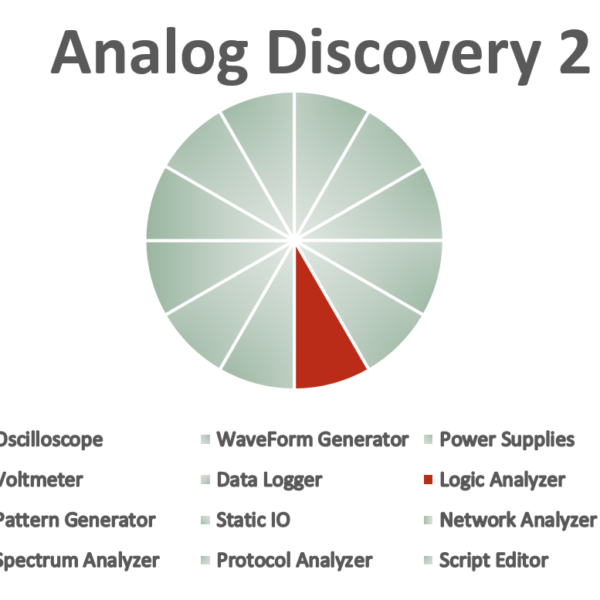 Analog Discovery 2

Oscilloscope
WaveForm Generator
Power Supplies
Voltmeter
Data Logger
Logic Analyzer
Pattern Generator
Static IO
Network Analyzer
Spectrum Analyzer
Protocol Analyzer
Script Editor